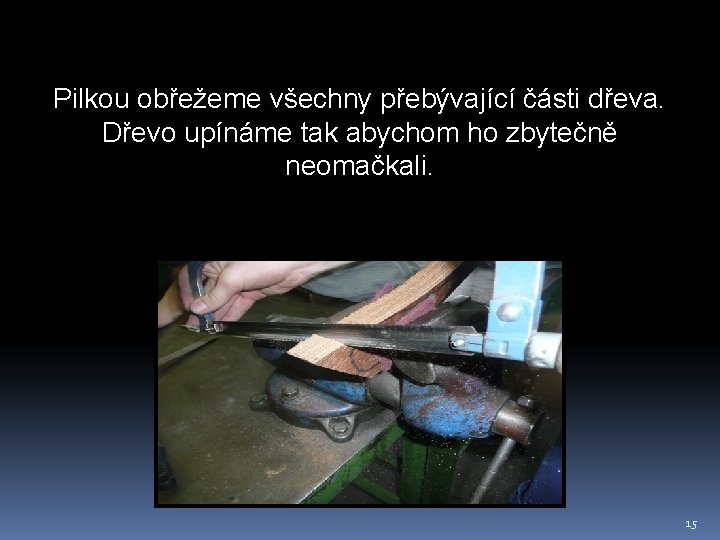 Pilkou obřežeme všechny přebývající části dřeva. Dřevo upínáme tak abychom ho zbytečně neomačkali.

15